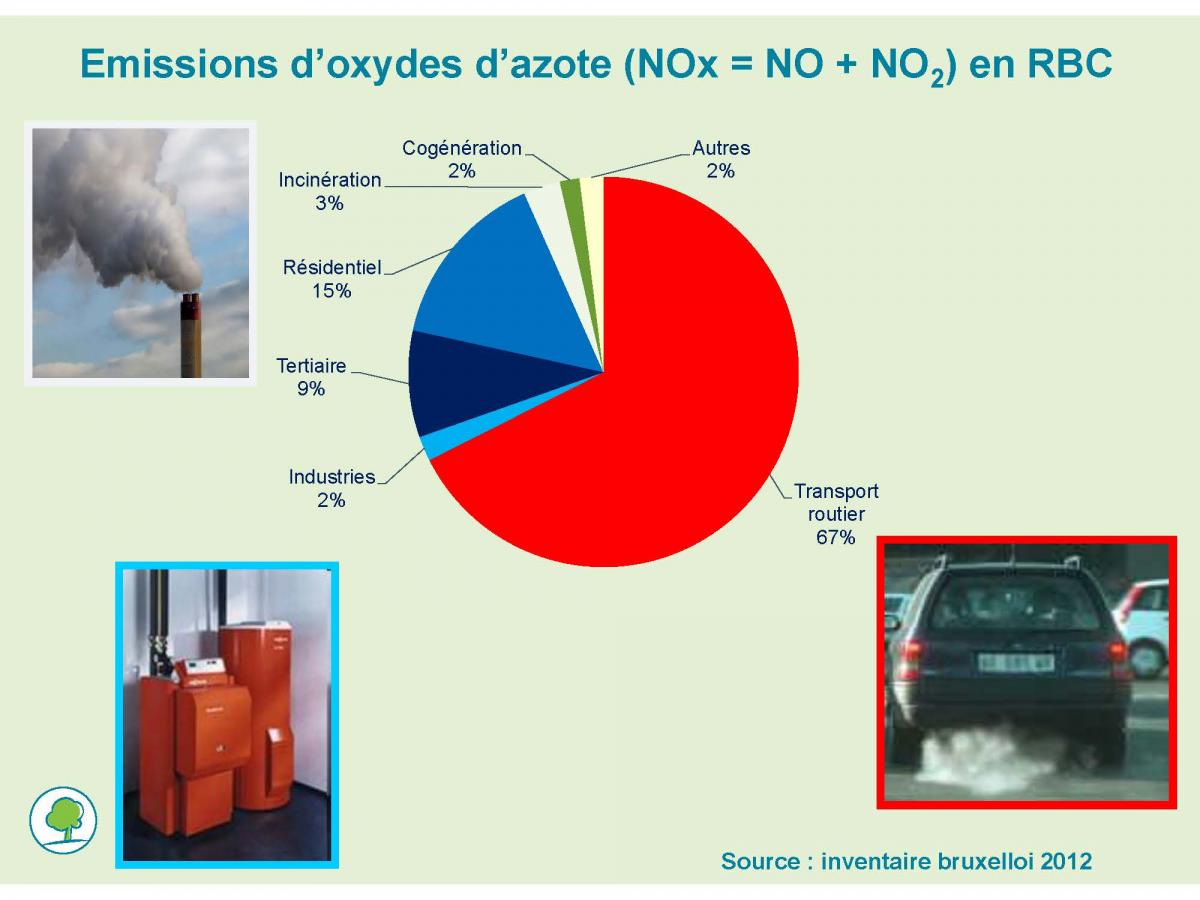 Emissions d'oxydes d'azote (NOx = NO + $NO_2$) en RBC

Cogénération
2%

Autres
2%

Incinération
3%

Résidentiel
15%

Tertiaire
9%

Industries
2%

Transport
routier
67%

Source : inventaire bruxelloi 2012